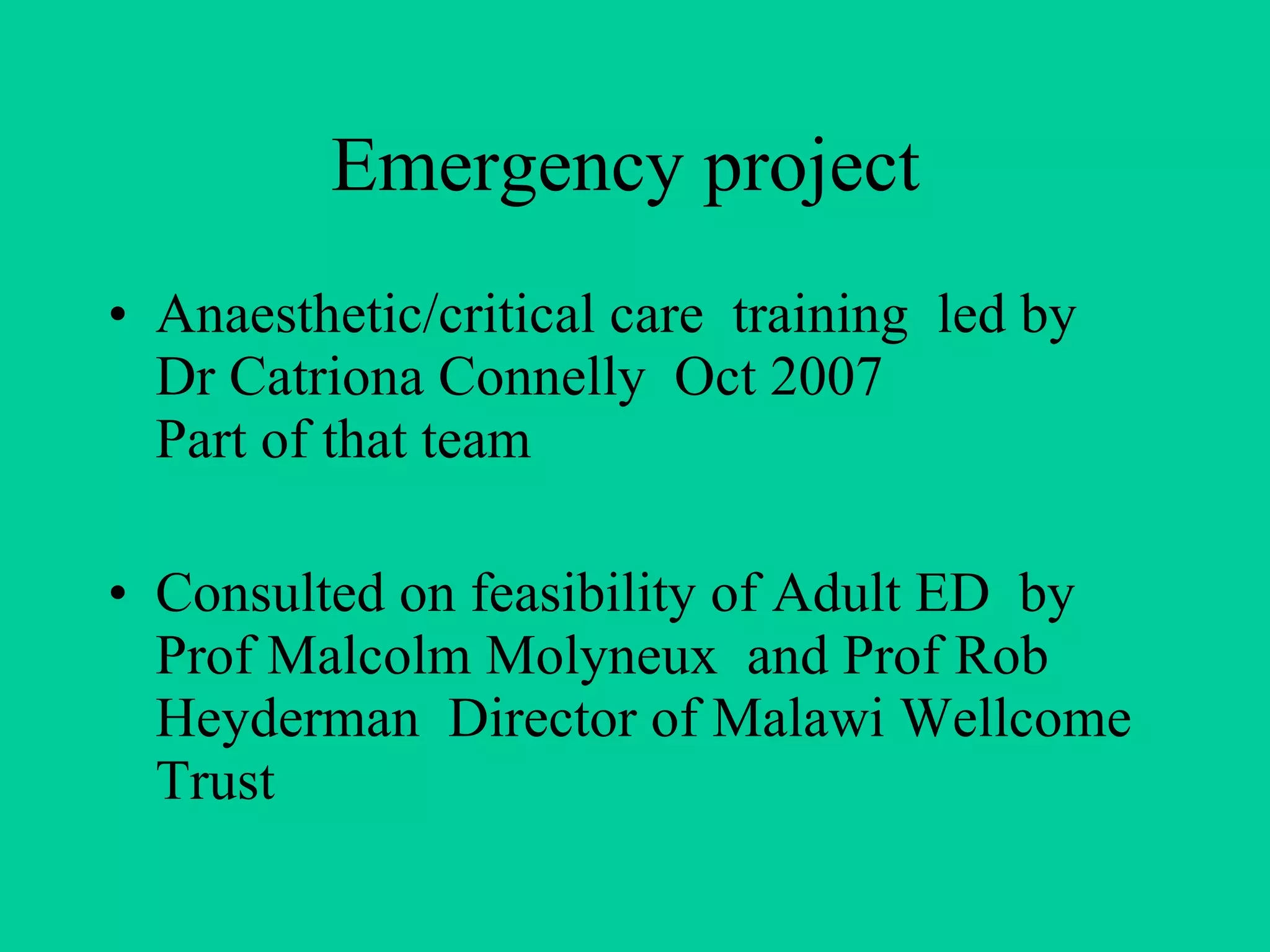 Emergency project

• Anaesthetic/critical care training led by Dr Catriona Connelly Oct 2007
Part of that team

• Consulted on feasibility of Adult ED by Prof Malcolm Molyneux and Prof Rob Heyderman Director of Malawi Wellcome Trust